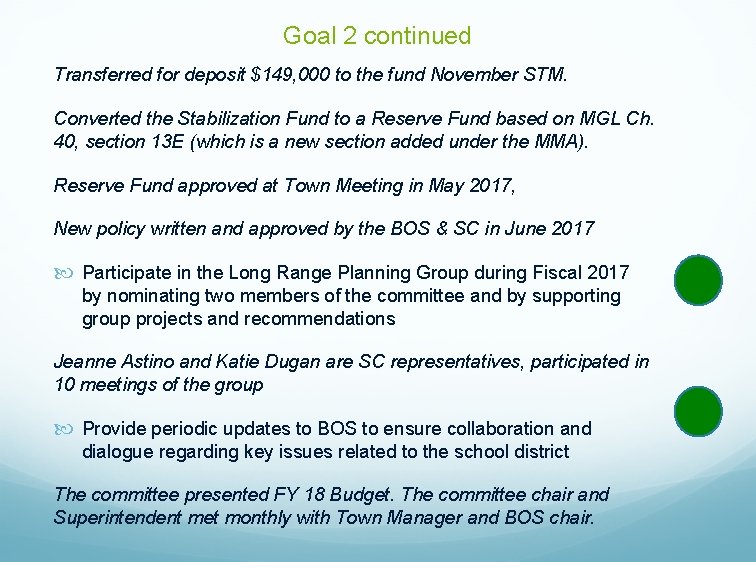 Goal 2 continued

Transferred for deposit \$149,000 to the fund November STM.

Converted the Stabilization Fund to a Reserve Fund based on MGL Ch. 40, section 13E (which is a new section added under the MMA).

Reserve Fund approved at Town Meeting in May 2017,

New policy written and approved by the BOS & SC in June 2017

Participate in the Long Range Planning Group during Fiscal 2017 by nominating two members of the committee and by supporting group projects and recommendations

Jeanne Astino and Katie Dugan are SC representatives, participated in 10 meetings of the group

Provide periodic updates to BOS to ensure collaboration and dialogue regarding key issues related to the school district

The committee presented FY 18 Budget. The committee chair and Superintendent met monthly with Town Manager and BOS chair.